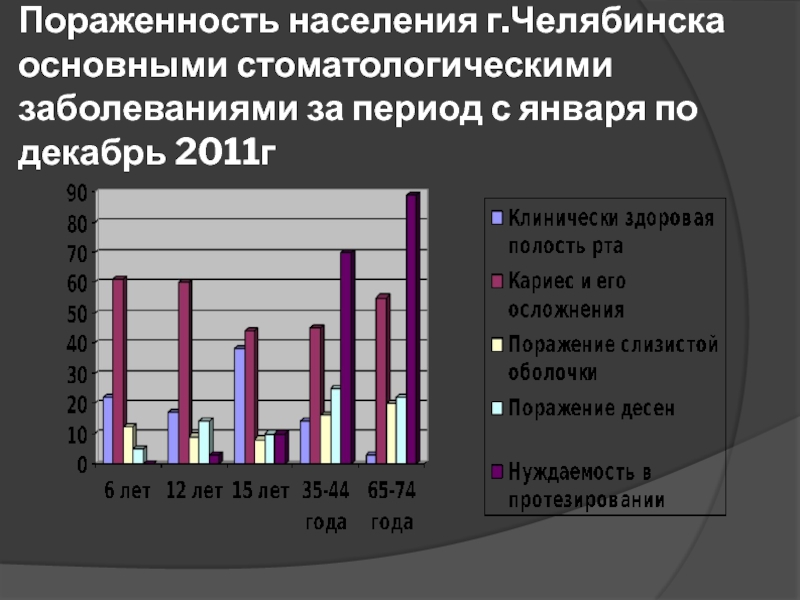 Пораженность населения г.Челябинска основными стоматологическими заболеваниями за период с января по декабрь 2011г

90
80
70
60
50
40
30
20
10
0

6 лет
12 лет
15 лет
35-44 года
65-74 года

Клинически здоровая полость рта
Кариес и его осложнения
Поражение слизистой оболочки
Поражение десен
Нуждаемость в протезировании